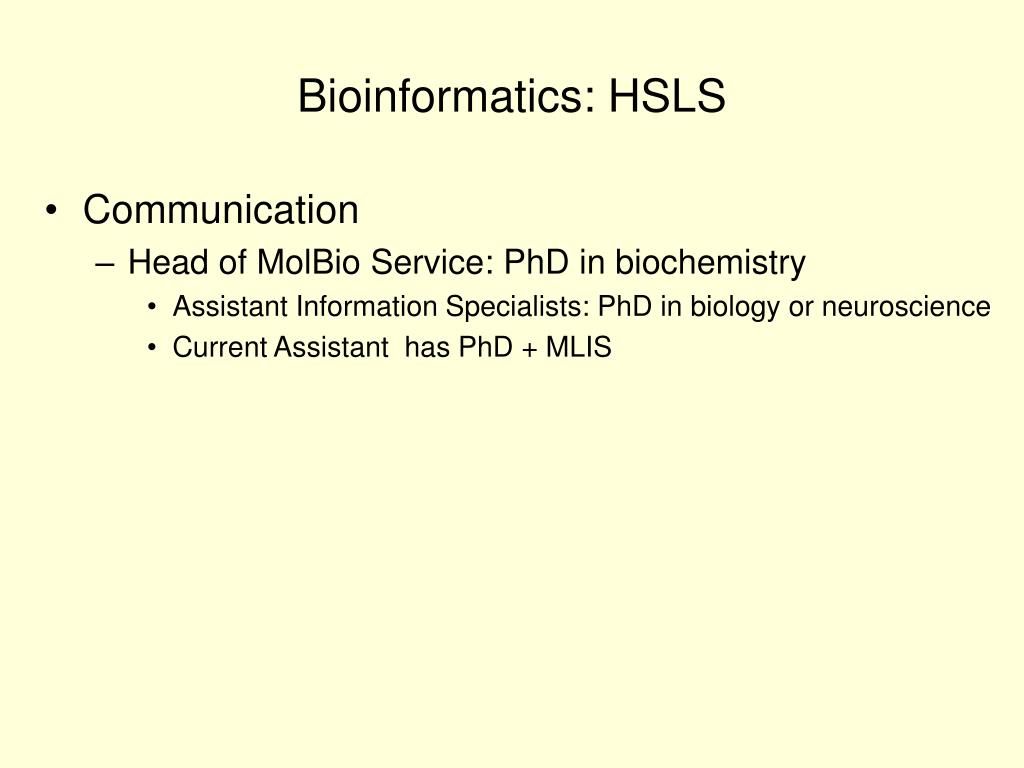 Bioinformatics: HSLS

• Communication
– Head of MolBio Service: PhD in biochemistry
• Assistant Information Specialists: PhD in biology or neuroscience
• Current Assistant has PhD + MLIS